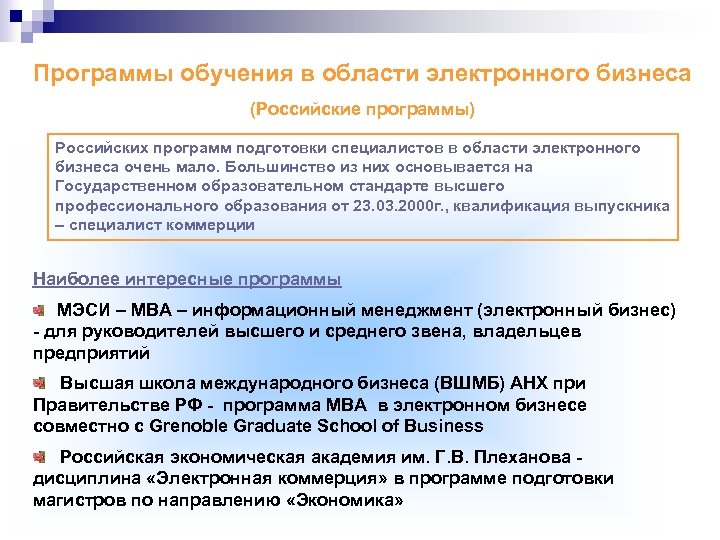 Программы обучения в области электронного бизнеса

(Российские программы)

Российских программ подготовки специалистов в области электронного бизнеса очень мало. Большинство из них основывается на Государственном образовательном стандарте высшего профессионального образования от 23.03.2000г., квалификация выпускника – специалист коммерции

Наиболее интересные программы

МЭСИ – МВА – информационный менеджмент (электронный бизнес) - для руководителей высшего и среднего звена, владельцев предприятий

Высшая школа международного бизнеса (ВШМБ) АНХ при Правительстве РФ - программа МВА в электронном бизнесе совместно с Grenoble Graduate School of Business

Российская экономическая академия им. Г.В. Плеханова - дисциплина «Электронная коммерция» в программе подготовки магистров по направлению «Экономика»